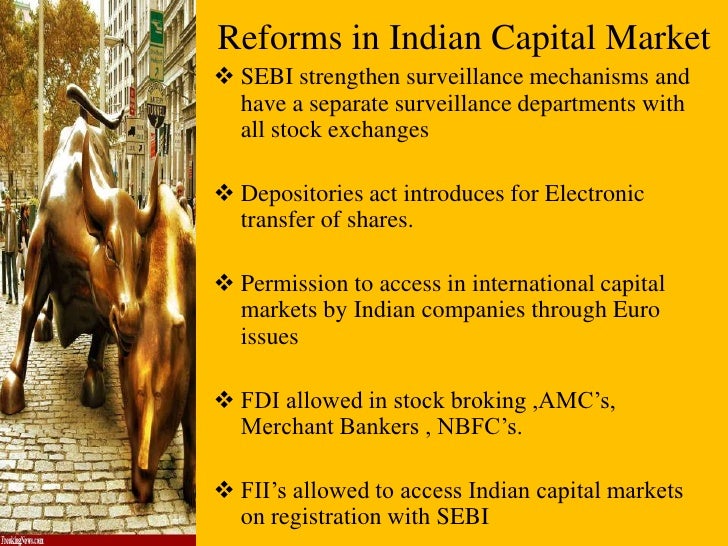 Reforms in Indian Capital Market

❖ SEBI strengthen surveillance mechanisms and have a separate surveillance departments with all stock exchanges

❖ Depositories act introduces for Electronic transfer of shares.

❖ Permission to access in international capital markets by Indian companies through Euro issues

❖ FDI allowed in stock broking ,AMC's, Merchant Bankers , NBFC's.

❖ FII's allowed to access Indian capital markets on registration with SEBI

FreakingNews.com